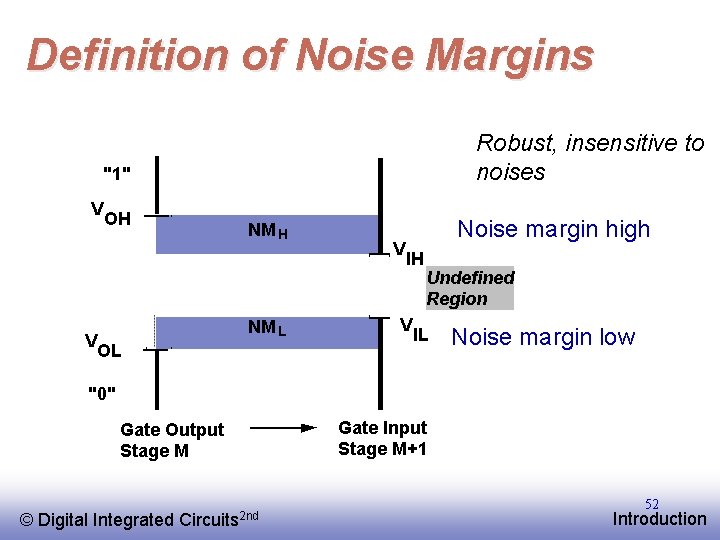 Definition of Noise Margins

Robust, insensitive to noises

"1"

$V_{OH}$

$NM_H$

$V_{IH}$

Noise margin high

Undefined Region

$NM_L$

$V_{IL}$

Noise margin low

$V_{OL}$

"0"

Gate Output Stage M

Gate Input Stage M+1

© Digital Integrated Circuits$^{2nd}$

52

Introduction